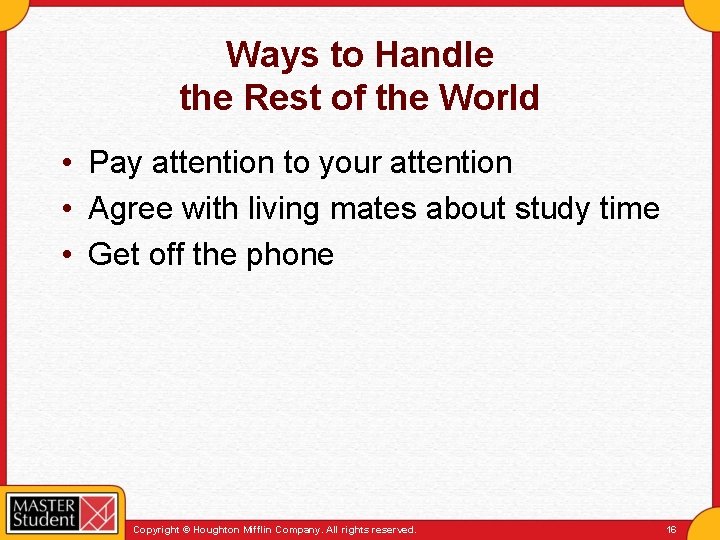 Ways to Handle
the Rest of the World

• Pay attention to your attention
• Agree with living mates about study time
• Get off the phone

MASTER Student

Copyright © Houghton Mifflin Company. All rights reserved.

16